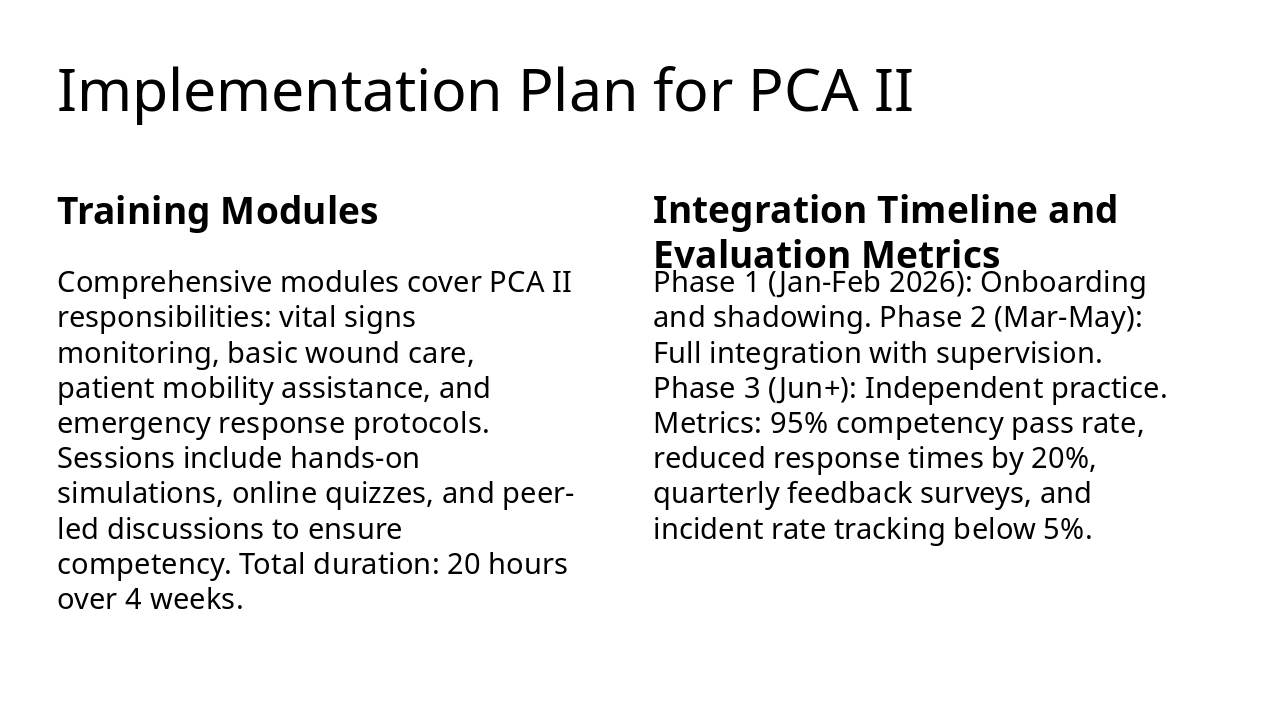 Implementation Plan for PCA II

Training Modules

Comprehensive modules cover PCA II responsibilities: vital signs monitoring, basic wound care, patient mobility assistance, and emergency response protocols. Sessions include hands-on simulations, online quizzes, and peer-led discussions to ensure competency. Total duration: 20 hours over 4 weeks.

Integration Timeline and Evaluation Metrics

Phase 1 (Jan-Feb 2026): Onboarding and shadowing. Phase 2 (Mar-May): Full integration with supervision. Phase 3 (Jun+): Independent practice. Metrics: 95% competency pass rate, reduced response times by 20%, quarterly feedback surveys, and incident rate tracking below 5%.